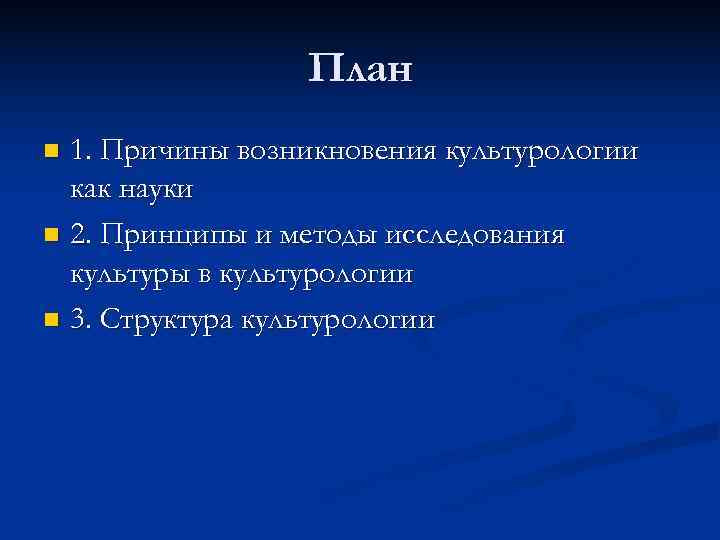 План

1. Причины возникновения культурологии как науки

2. Принципы и методы исследования культуры в культурологии

3. Структура культурологии